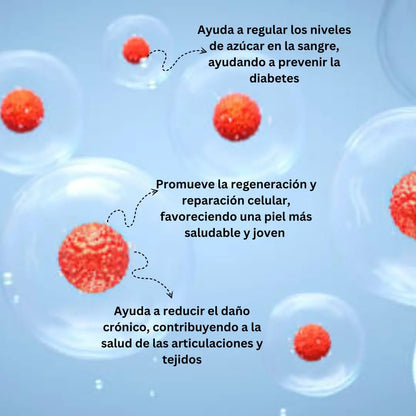 Ayuda a regular los niveles de azúcar en la sangre, ayudando a prevenir la diabetes

Promueve la regeneración y reparación celular, favoreciendo una piel más saludable y joven

Ayuda a reducir el daño crónico, contribuyendo a la salud de las articulaciones y tejidos